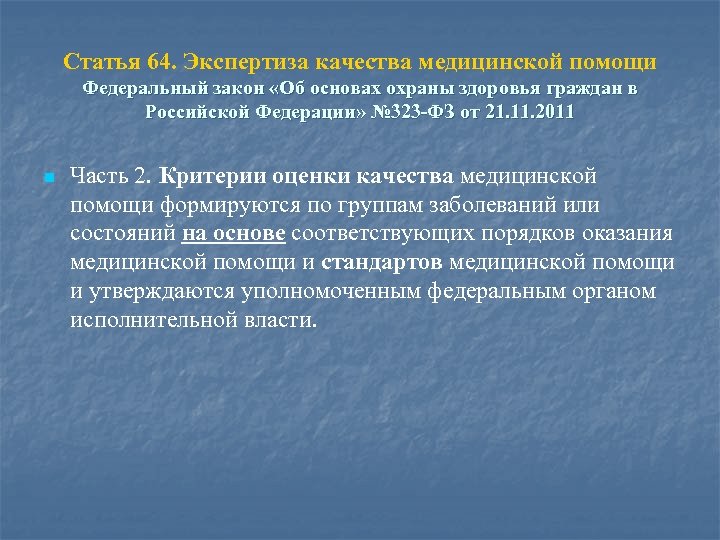 Статья 64. Экспертиза качества медицинской помощи
Федеральный закон «Об основах охраны здоровья граждан в Российской Федерации» №323-ФЗ от 21.11.2011

Часть 2. Критерии оценки качества медицинской помощи формируются по группам заболеваний или состояний на основе соответствующих порядков оказания медицинской помощи и стандартов медицинской помощи и утверждаются уполномоченным федеральным органом исполнительной власти.